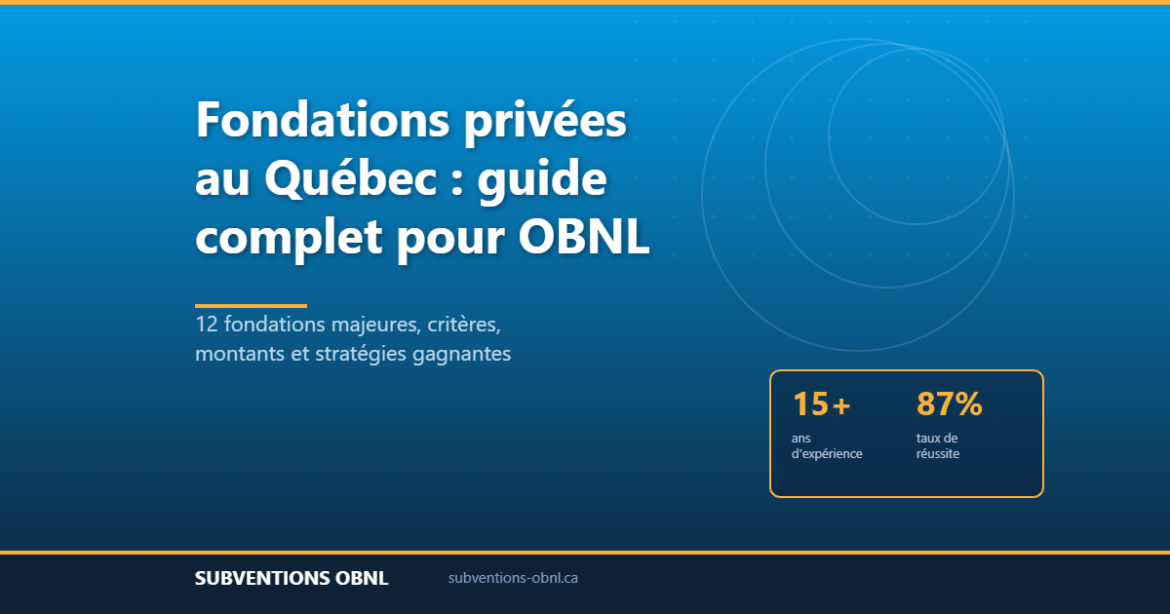 Fondations privées au Québec : guide complet pour OBNL

12 fondations majeures, critères, montants et stratégies gagnantes

15+
ans d'expérience

87%
taux de réussite

SUBVENTIONS OBNL

subventions-obnl.ca